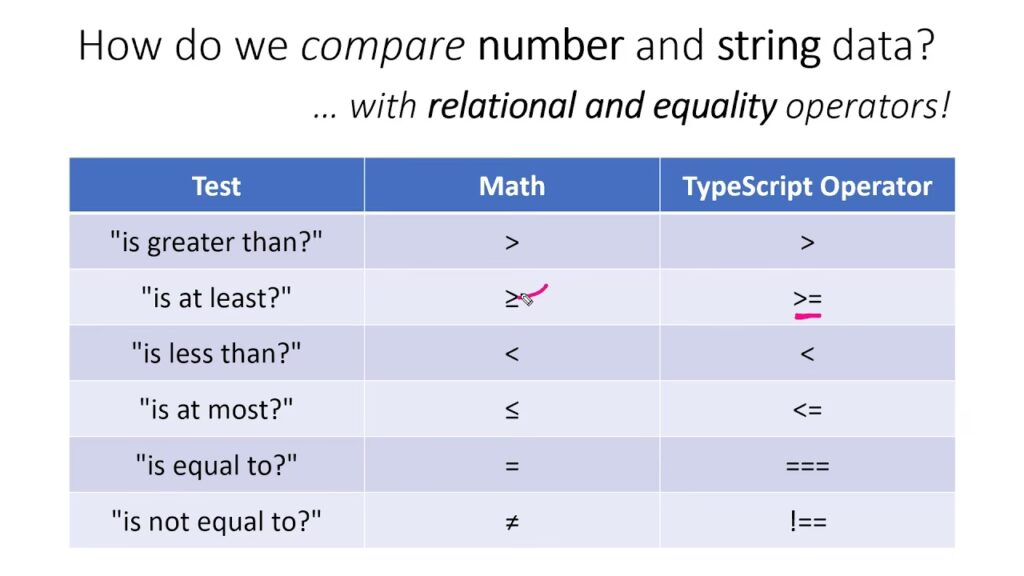 How do we compare number and string data?

... with relational and equality operators!

| Test | Math | TypeScript Operator |
|---|---|---|
| "is greater than?" | $>$ | > |
| "is at least?" | $\geq$ | >= |
| "is less than?" | $<$ | < |
| "is at most?" | $\leq$ | <= |
| "is equal to?" | $=$ | === |
| "is not equal to?" | $\neq$ | !== |